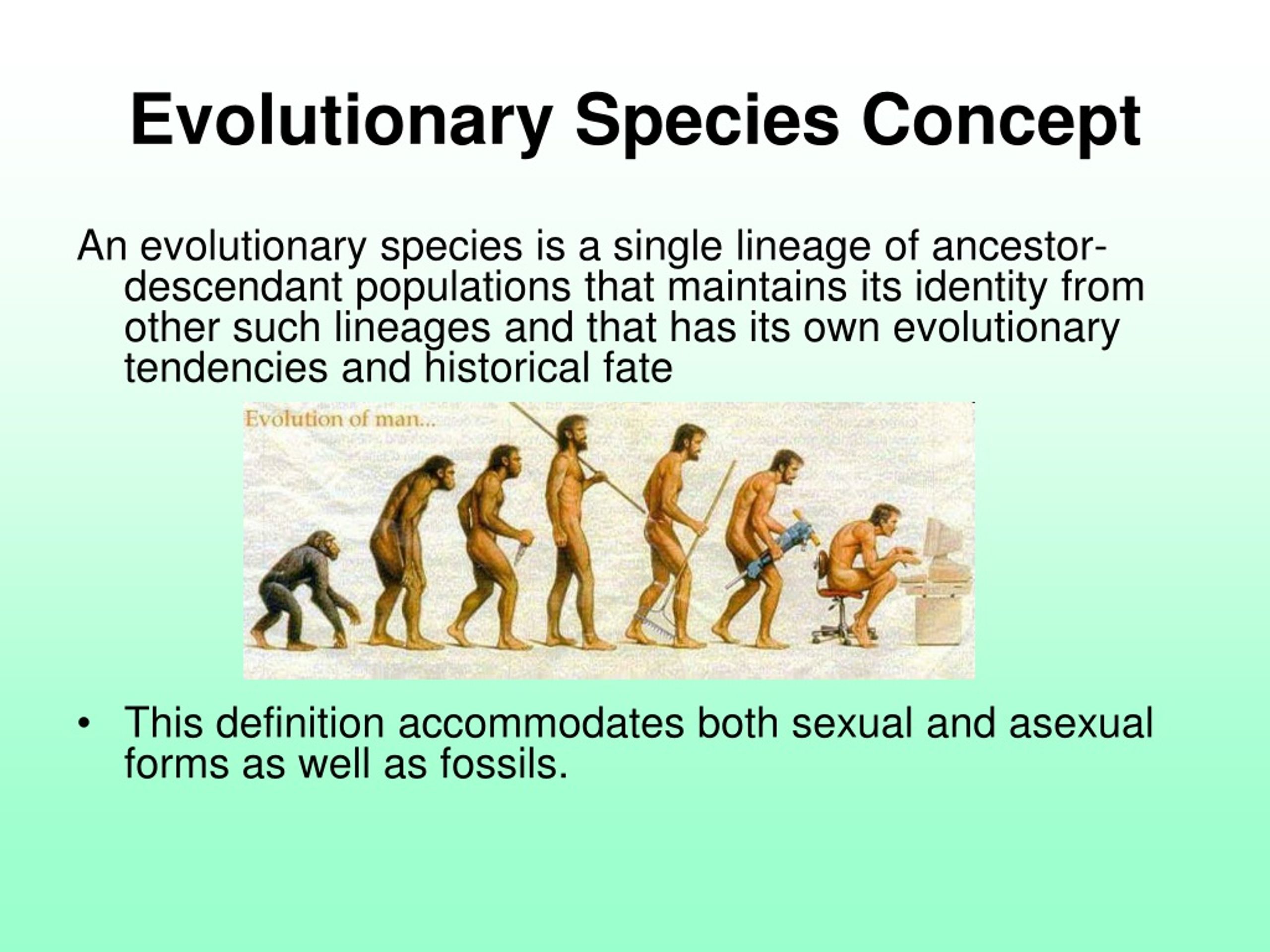 Evolutionary Species Concept

An evolutionary species is a single lineage of ancestor-descendant populations that maintains its identity from other such lineages and that has its own evolutionary tendencies and historical fate

Evolution of man...

• This definition accommodates both sexual and asexual forms as well as fossils.